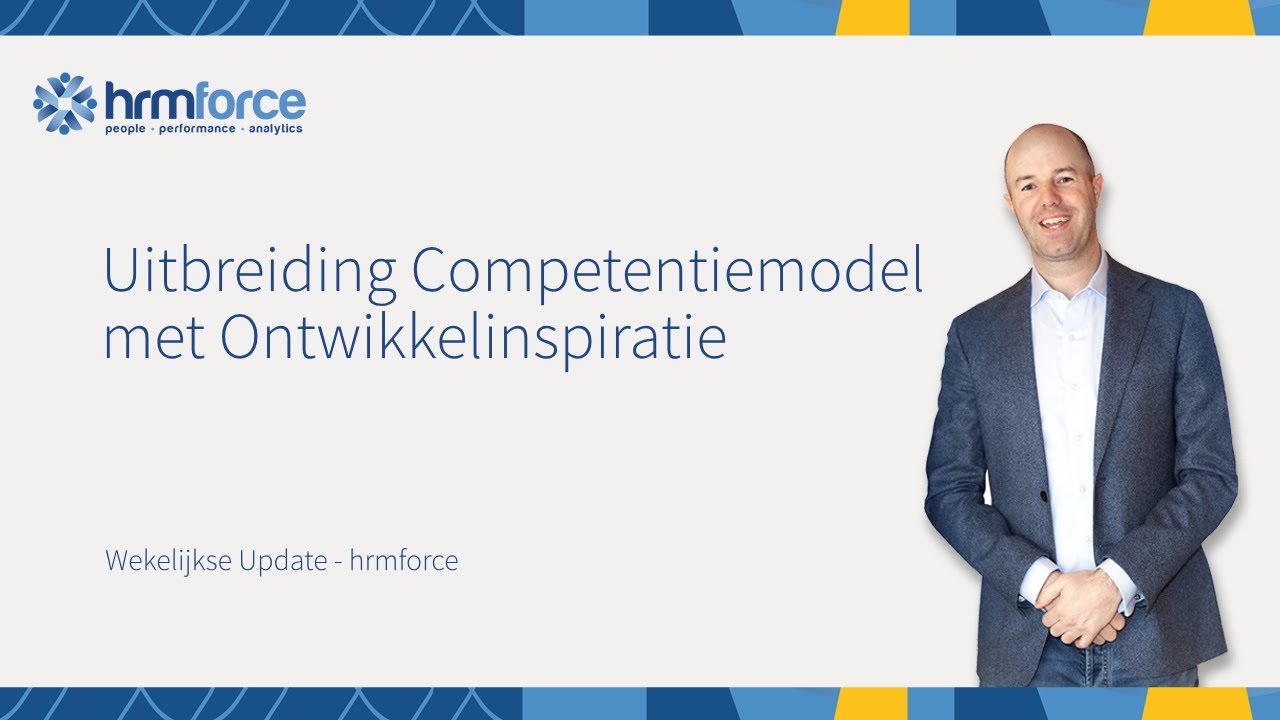 hrmforce
people · performance · analytics

Uitbreiding Competentiemodel met Ontwikkelinspiratie

Wekelijkse Update - hrmforce